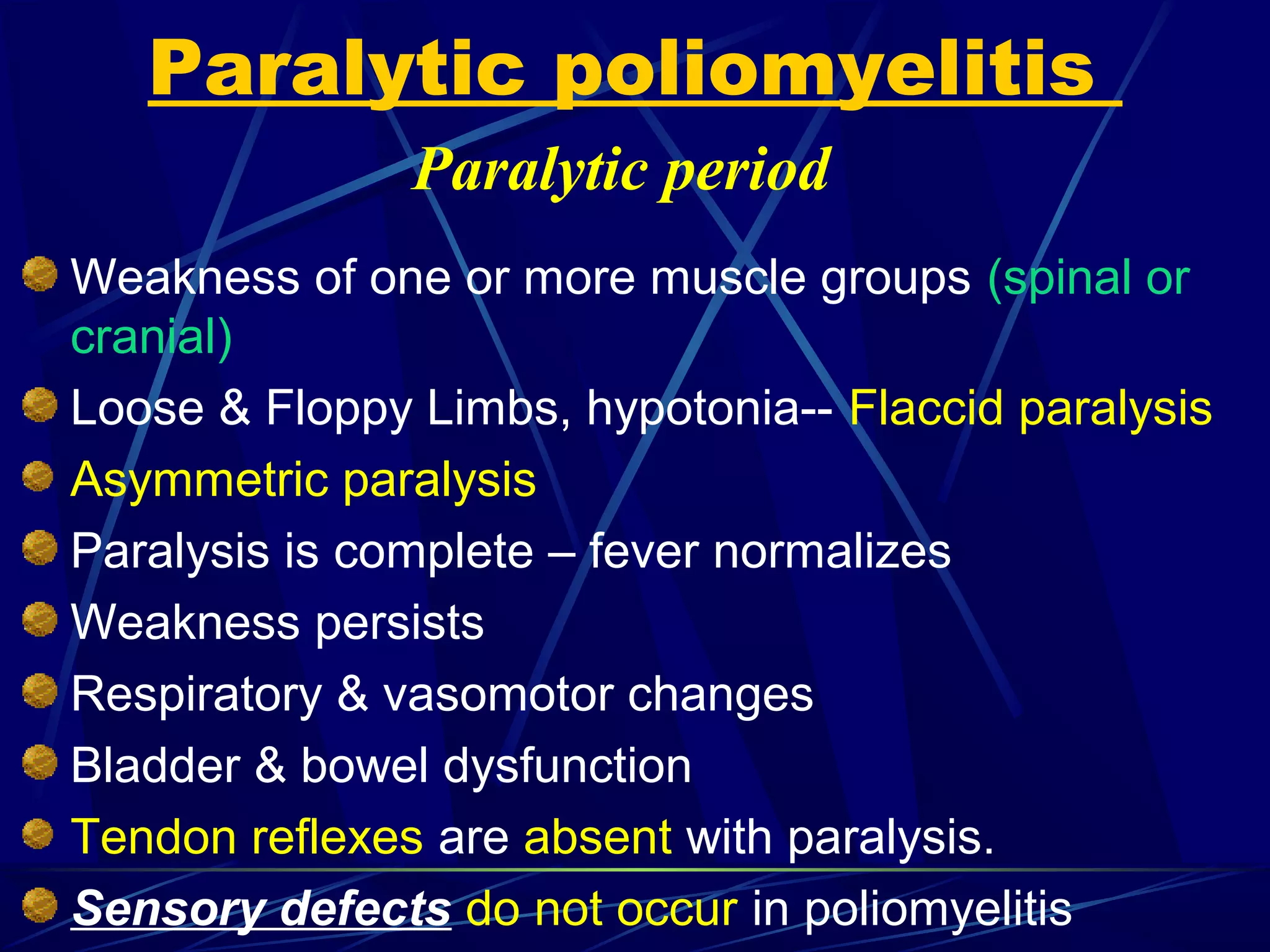 Paralytic poliomyelitis

Paralytic period

Weakness of one or more muscle groups (spinal or cranial)

Loose & Floppy Limbs, hypotonia-- Flaccid paralysis

Asymmetric paralysis

Paralysis is complete – fever normalizes

Weakness persists

Respiratory & vasomotor changes

Bladder & bowel dysfunction

Tendon reflexes are absent with paralysis.

Sensory defects do not occur in poliomyelitis